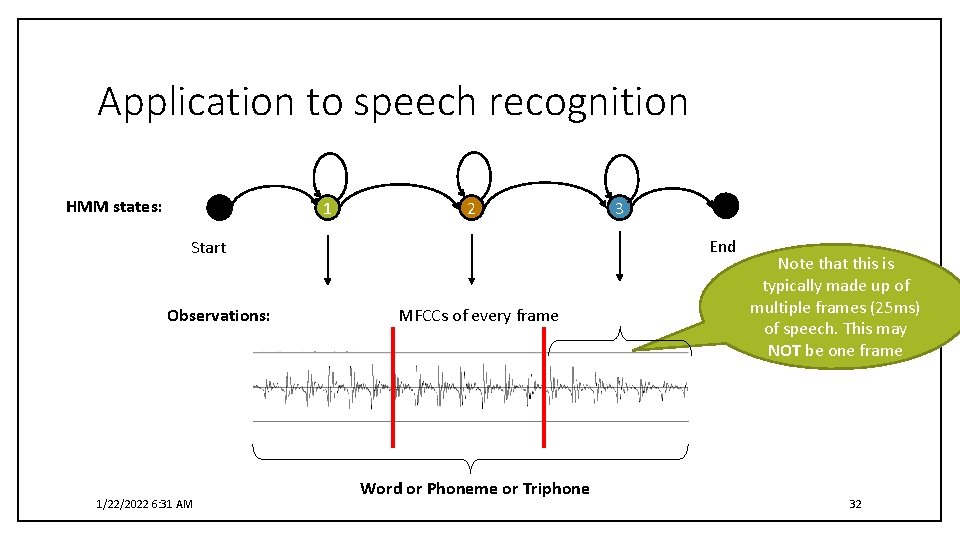 Application to speech recognition

HMM states:

1

2

3

Start

End

Observations:

MFCCs of every frame

Note that this is typically made up of multiple frames (25ms) of speech. This may NOT be one frame

Word or Phoneme or Triphone

1/22/2022 6:31 AM

32